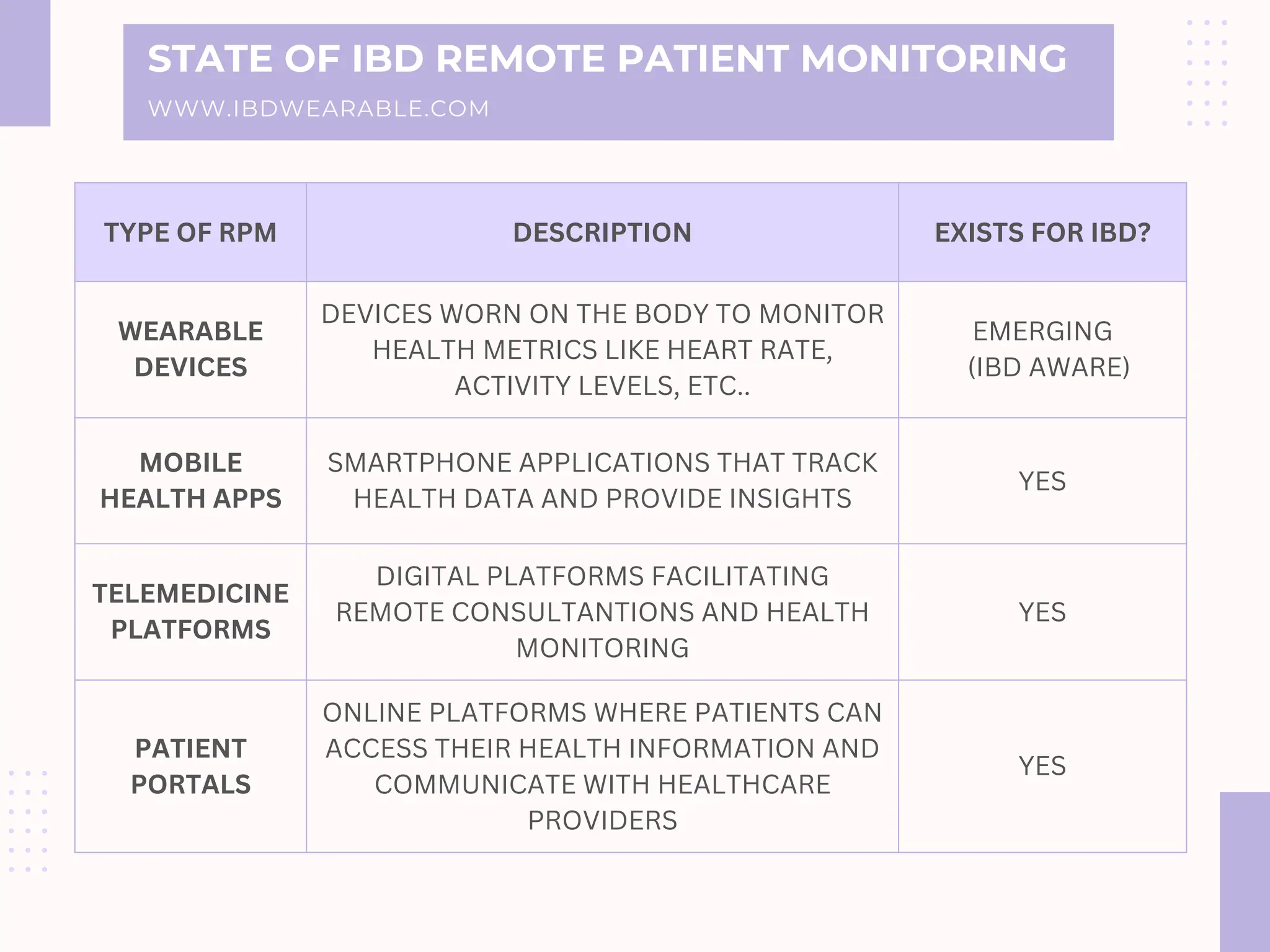 STATE OF IBD REMOTE PATIENT MONITORING

WWW.IBDWEARABLE.COM

| TYPE OF RPM | DESCRIPTION | EXISTS FOR IBD? |
|---|---|---|
| WEARABLE DEVICES | DEVICES WORN ON THE BODY TO MONITOR HEALTH METRICS LIKE HEART RATE, ACTIVITY LEVELS, ETC.. | EMERGING (IBD AWARE) |
| MOBILE HEALTH APPS | SMARTPHONE APPLICATIONS THAT TRACK HEALTH DATA AND PROVIDE INSIGHTS | YES |
| TELEMEDICINE PLATFORMS | DIGITAL PLATFORMS FACILITATING REMOTE CONSULTANTIONS AND HEALTH MONITORING | YES |
| PATIENT PORTALS | ONLINE PLATFORMS WHERE PATIENTS CAN ACCESS THEIR HEALTH INFORMATION AND COMMUNICATE WITH HEALTHCARE PROVIDERS | YES |